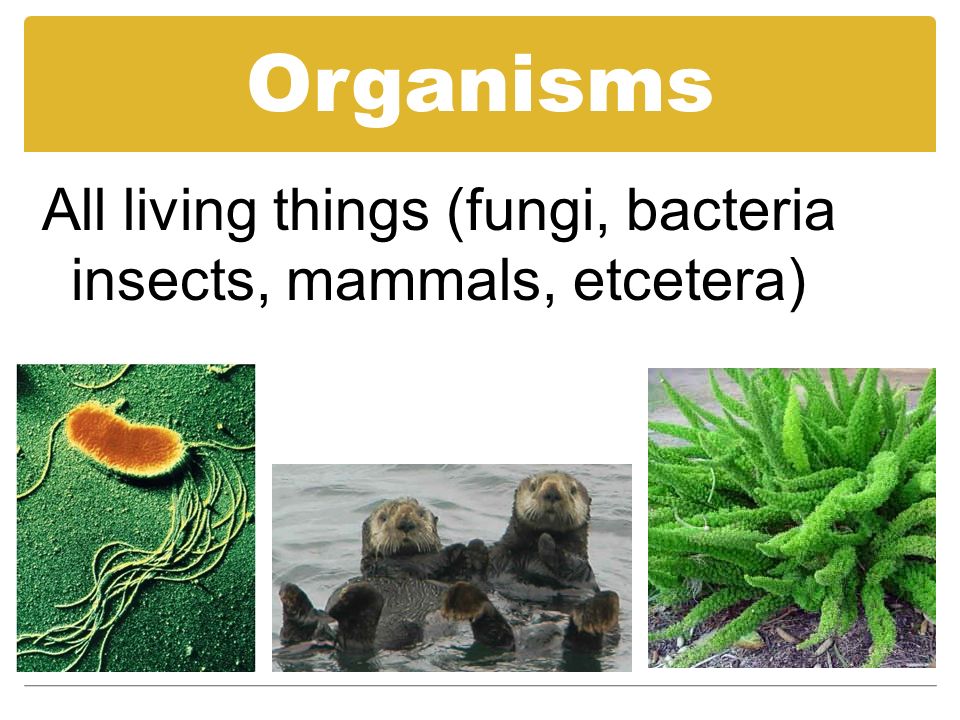 Organisms

All living things (fungi, bacteria insects, mammals, etcetera)